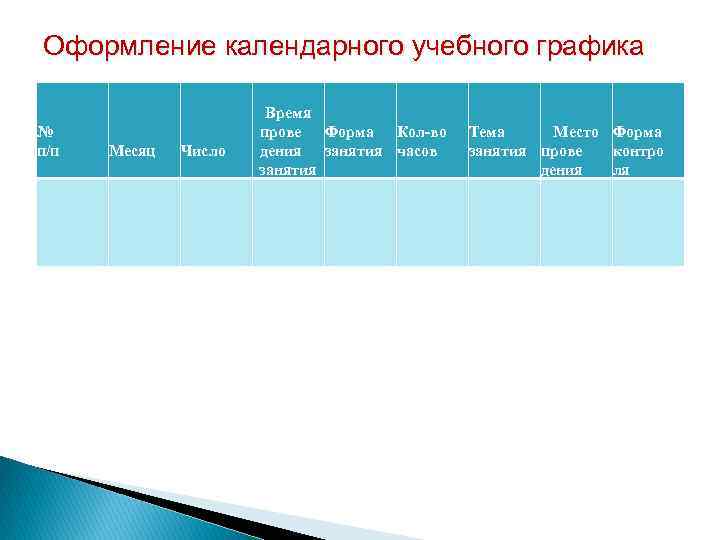 Оформление календарного учебного графика

| № п/п | Месяц | Число | Время проведения занятия | Форма занятия | Кол-во часов | Тема занятия | Место проведения | Форма контроля |
|---|---|---|---|---|---|---|---|---|
| | | | | | | | | |